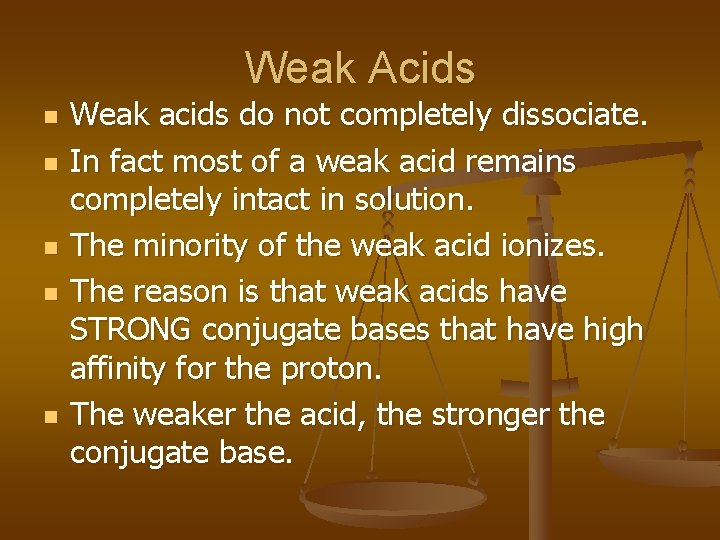 Weak Acids

- Weak acids do not completely dissociate.
- In fact most of a weak acid remains completely intact in solution.
- The minority of the weak acid ionizes.
- The reason is that weak acids have STRONG conjugate bases that have high affinity for the proton.
- The weaker the acid, the stronger the conjugate base.